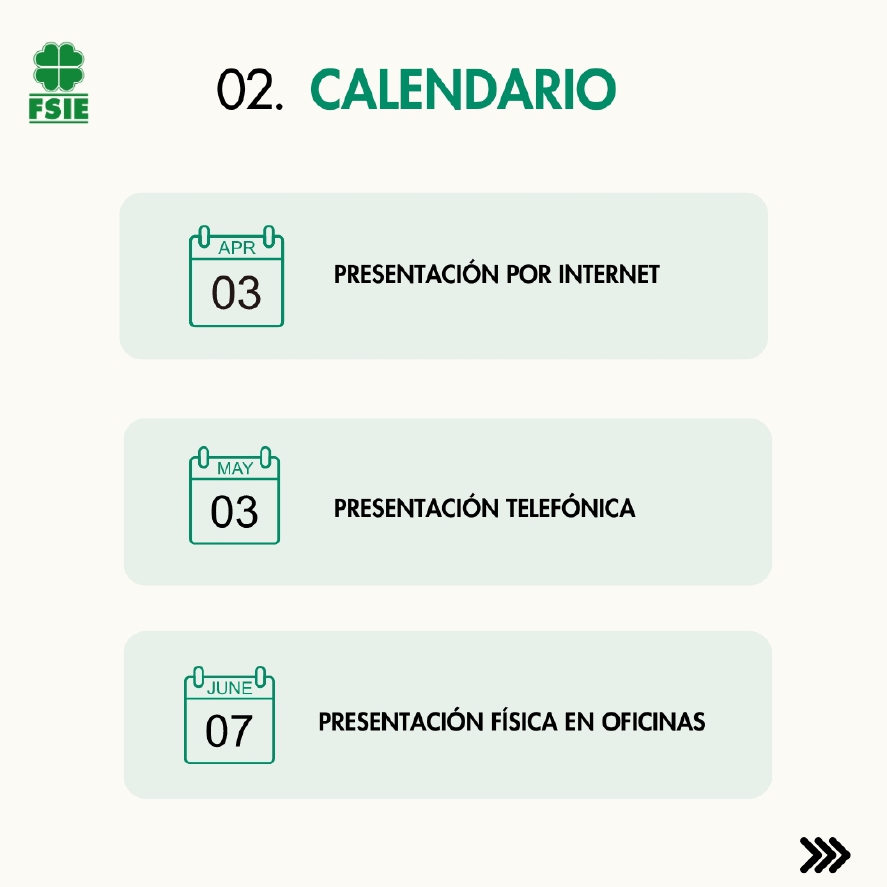 FSIE

02. CALENDARIO

APR
03
PRESENTACIÓN POR INTERNET

MAY
03
PRESENTACIÓN TELEFÓNICA

JUNE
07
PRESENTACIÓN FÍSICA EN OFICINAS